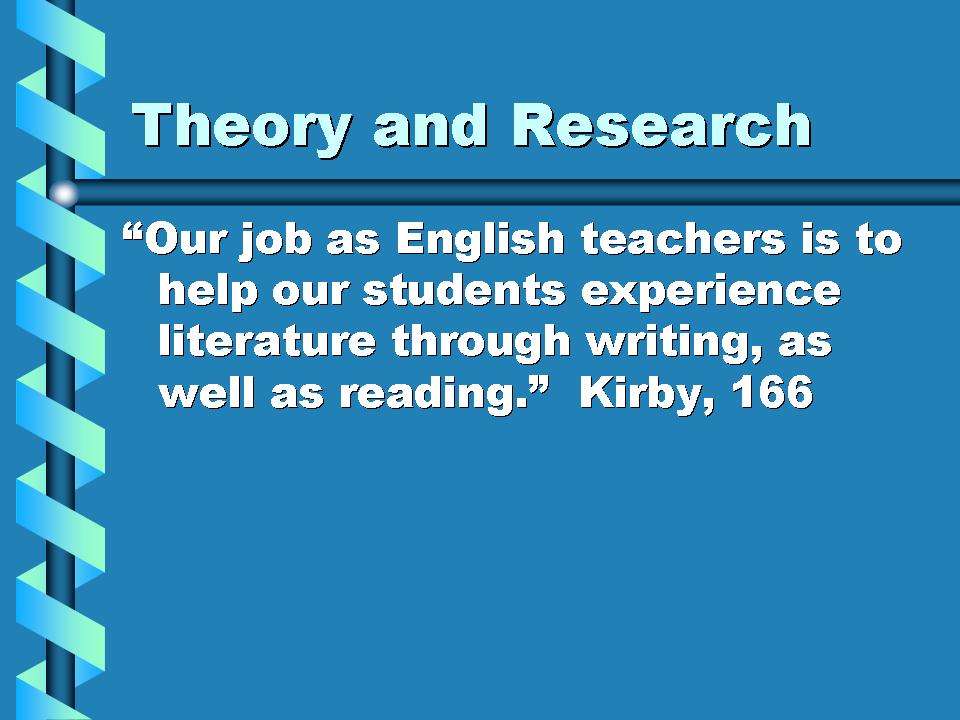 Theory and Research

“Our job as English teachers is to help our students experience literature through writing, as well as reading.” Kirby, 166